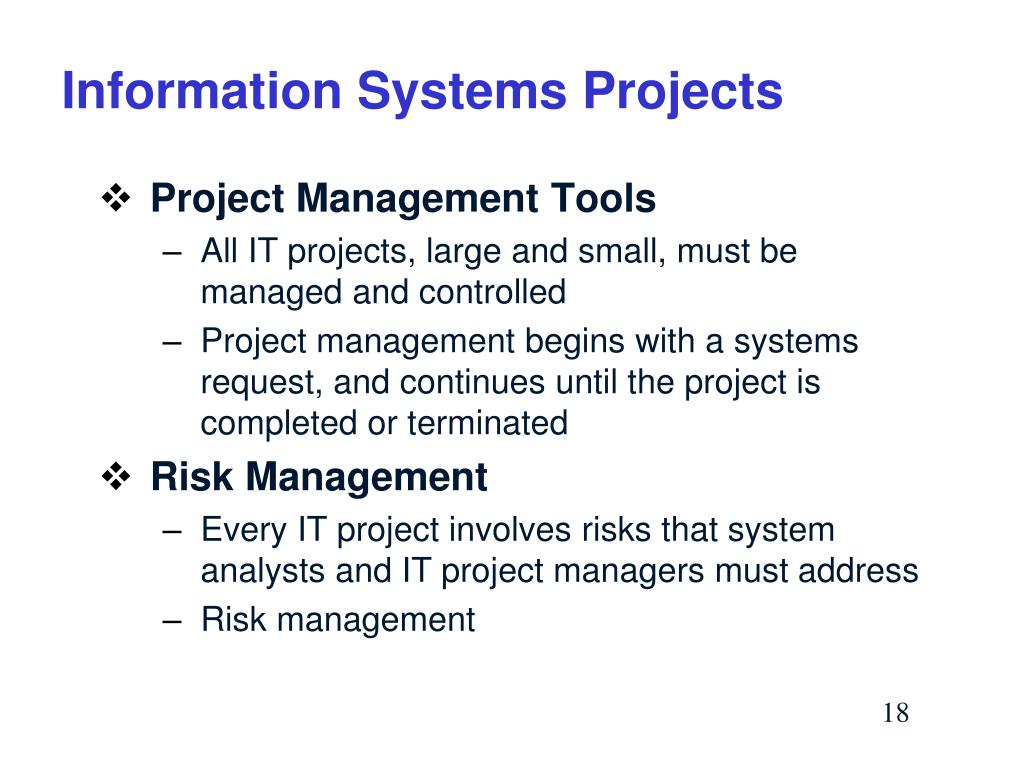 Information Systems Projects

❖ Project Management Tools

– All IT projects, large and small, must be managed and controlled

– Project management begins with a systems request, and continues until the project is completed or terminated

❖ Risk Management

– Every IT project involves risks that system analysts and IT project managers must address

– Risk management

18